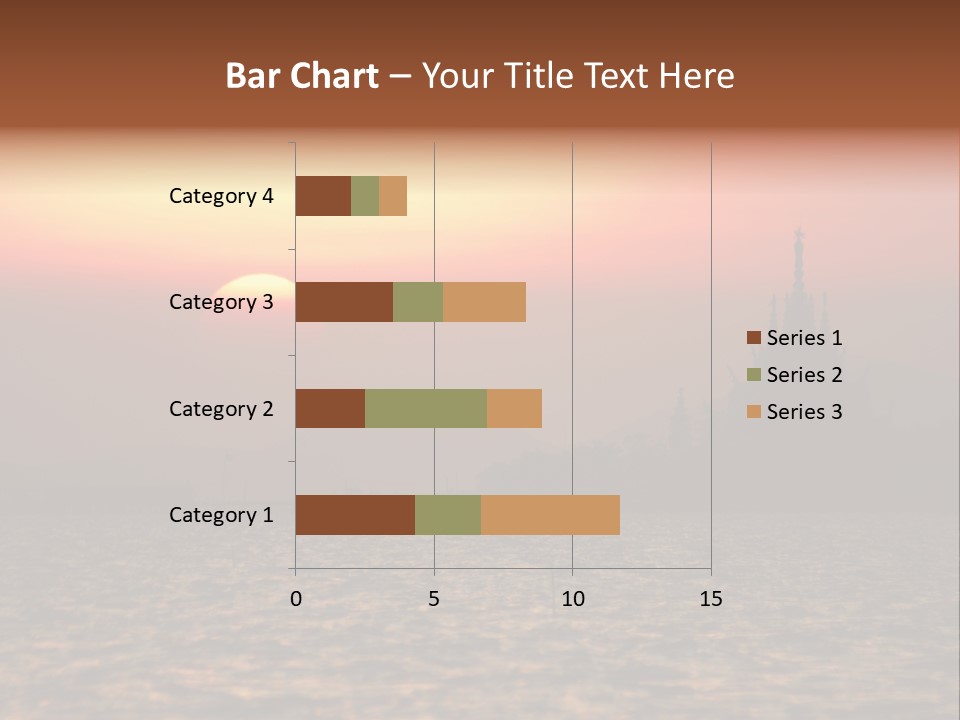 Bar Chart – Your Title Text Here

Category 4
Category 3
Category 2
Category 1

0
5
10
15

Series 1
Series 2
Series 3